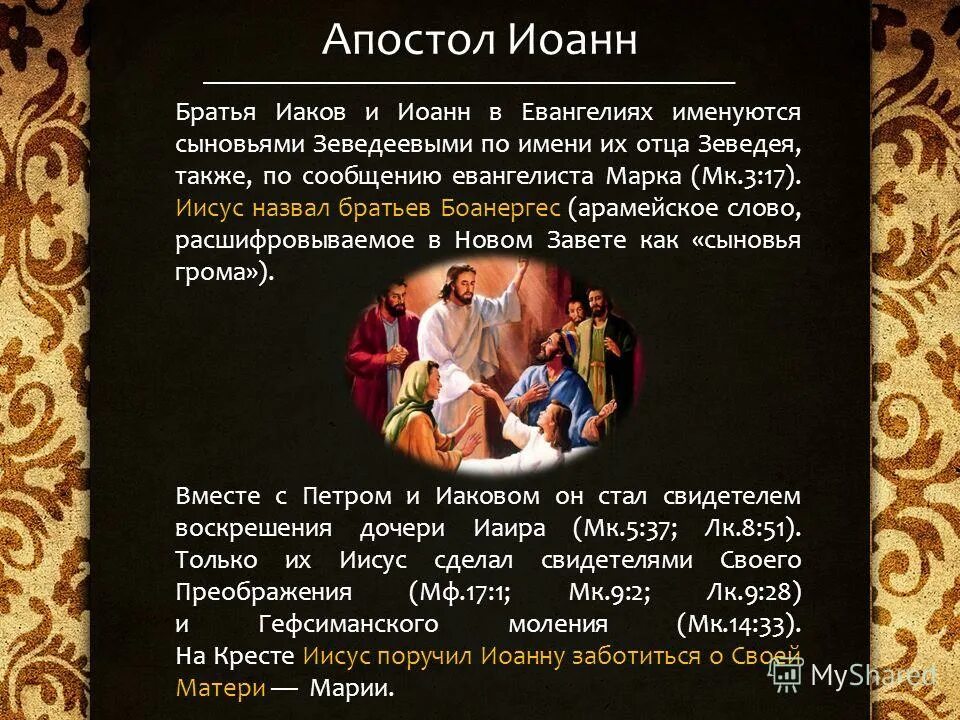 Апостол Иоанн

Братья Иаков и Иоанн в Евангелиях именуются сыновьями Зеведеевыми по имени их отца Зеведея, также, по сообщению евангелиста Марка (Мк.3:17). Иисус назвал братьев Боанергес (арамейское слово, расшифровываемое в Новом Завете как «сыновья грома»).

Вместе с Петром и Иаковом он стал свидетелем воскрешения дочери Иаира (Мк.5:37; Лк.8:51). Только их Иисус сделал свидетелями Своего Преображения (Мф.17:1; Мк.9:2; Лк.9:28) и Гефсиманского моления (Мк.14:33). На Кресте Иисус поручил Иоанну заботиться о Своей Матери — Марии.

MyShared